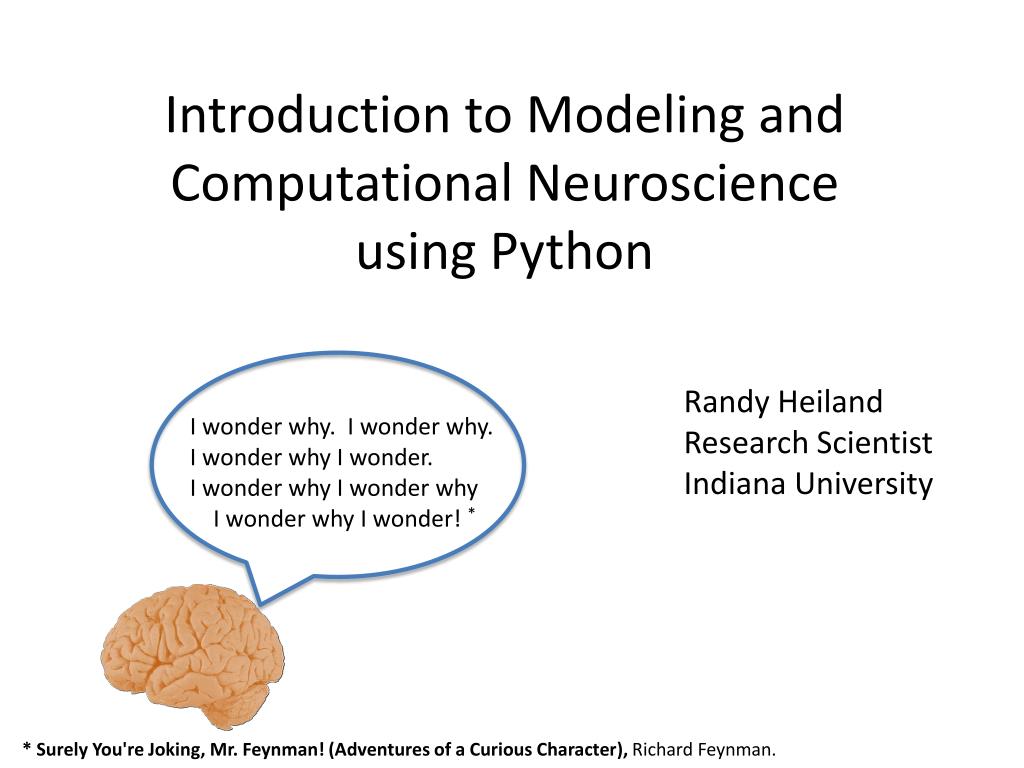 Introduction to Modeling and Computational Neuroscience using Python

I wonder why. I wonder why.
I wonder why I wonder.
I wonder why I wonder why
I wonder why I wonder! *

Randy Heiland
Research Scientist
Indiana University

* Surely You're Joking, Mr. Feynman! (Adventures of a Curious Character), Richard Feynman.